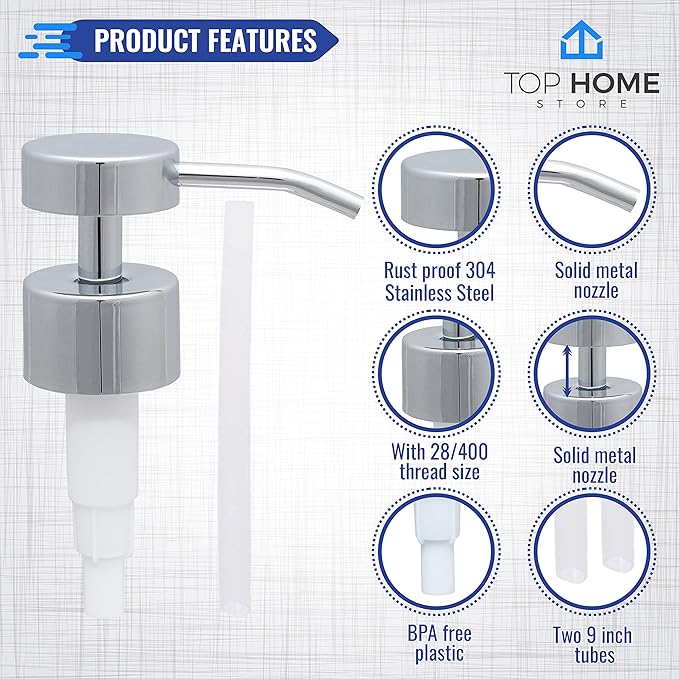 PRODUCT FEATURES

TOP HOME
STORE

Rust proof 304 Stainless Steel

Solid metal nozzle

With 28/400 thread size

Solid metal nozzle

BPA free plastic

Two 9 inch tubes